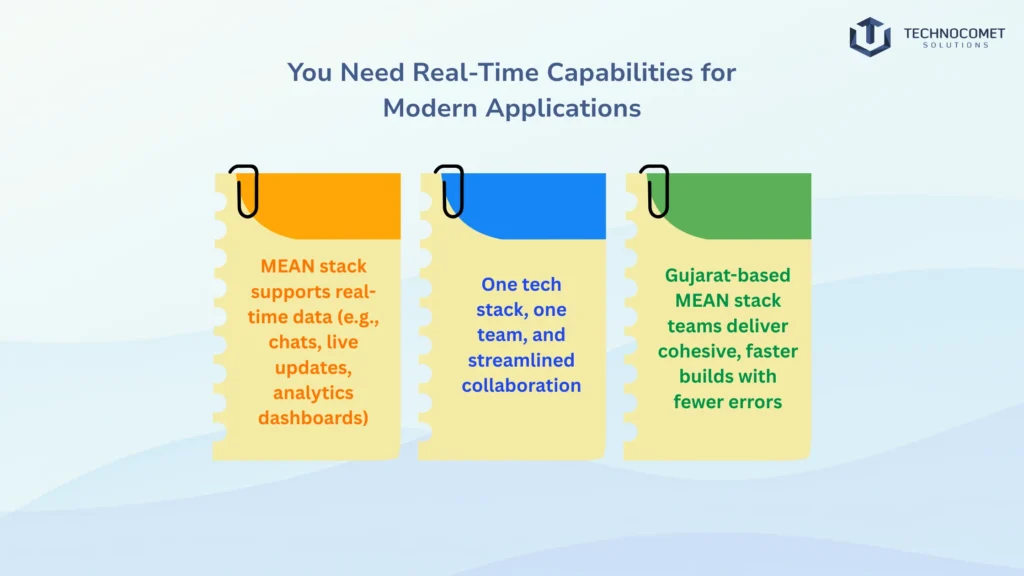 TECHNOCOMET
SOLUTIONS

You Need Real-Time Capabilities for Modern Applications

MEAN stack supports real-time data (e.g., chats, live updates, analytics dashboards)

One tech stack, one team, and streamlined collaboration

Gujarat-based MEAN stack teams deliver cohesive, faster builds with fewer errors